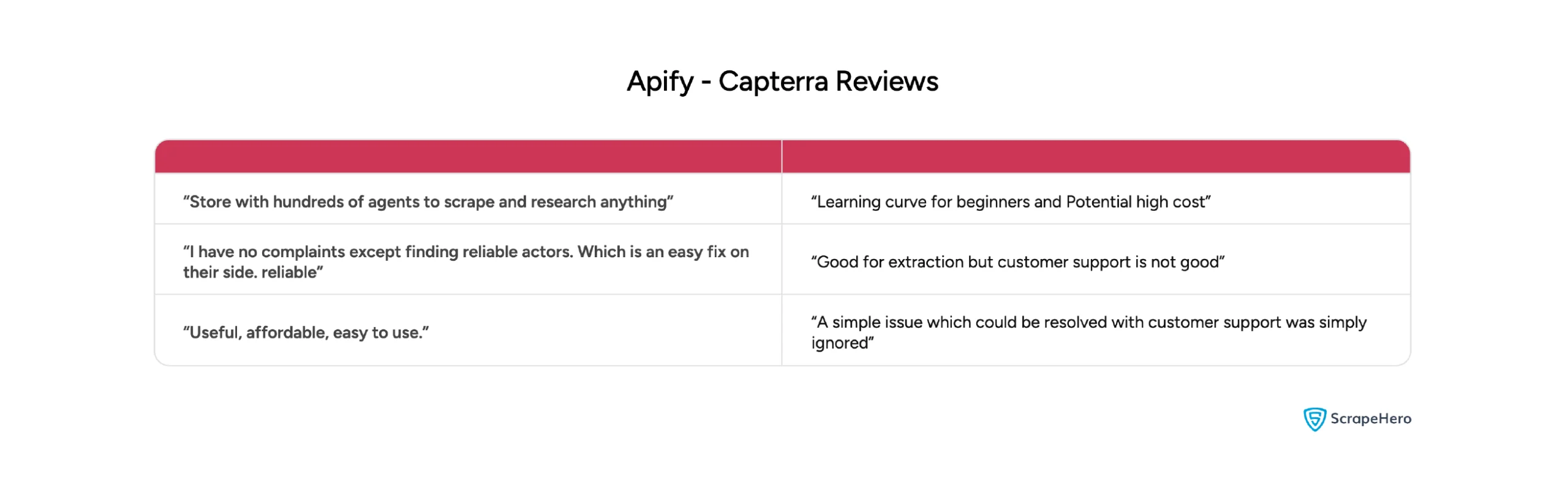 Apify - Capterra Reviews

| | |
|---|---|
| “Store with hundreds of agents to scrape and research anything” | “Learning curve for beginners and Potential high cost” |
| “I have no complaints except finding reliable actors. Which is an easy fix on their side. reliable” | “Good for extraction but customer support is not good” |
| “Useful, affordable, easy to use.” | “A simple issue which could be resolved with customer support was simply ignored” |

ScrapeHero